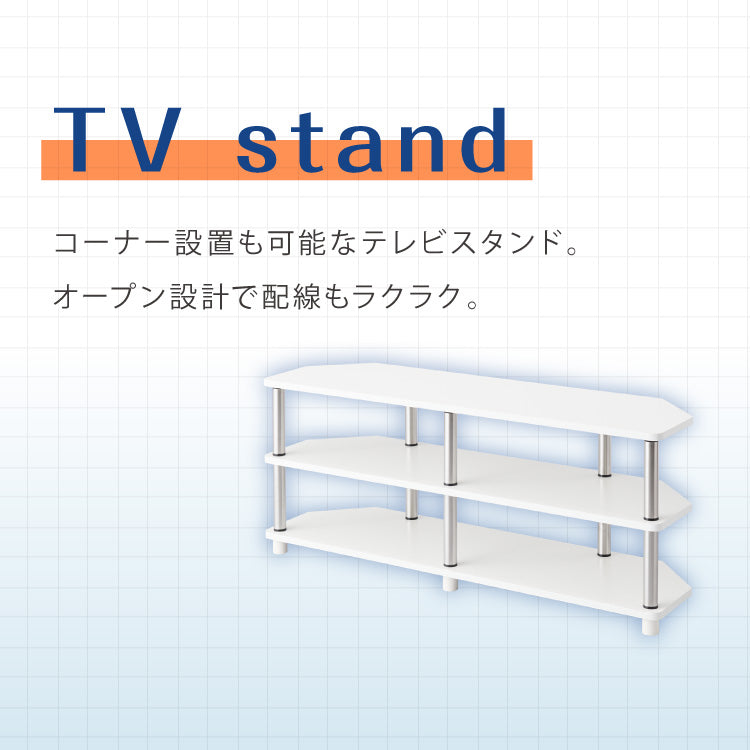 TV stand

コーナー設置も可能なテレビスタンド。

オープン設計で配線もラクラク。